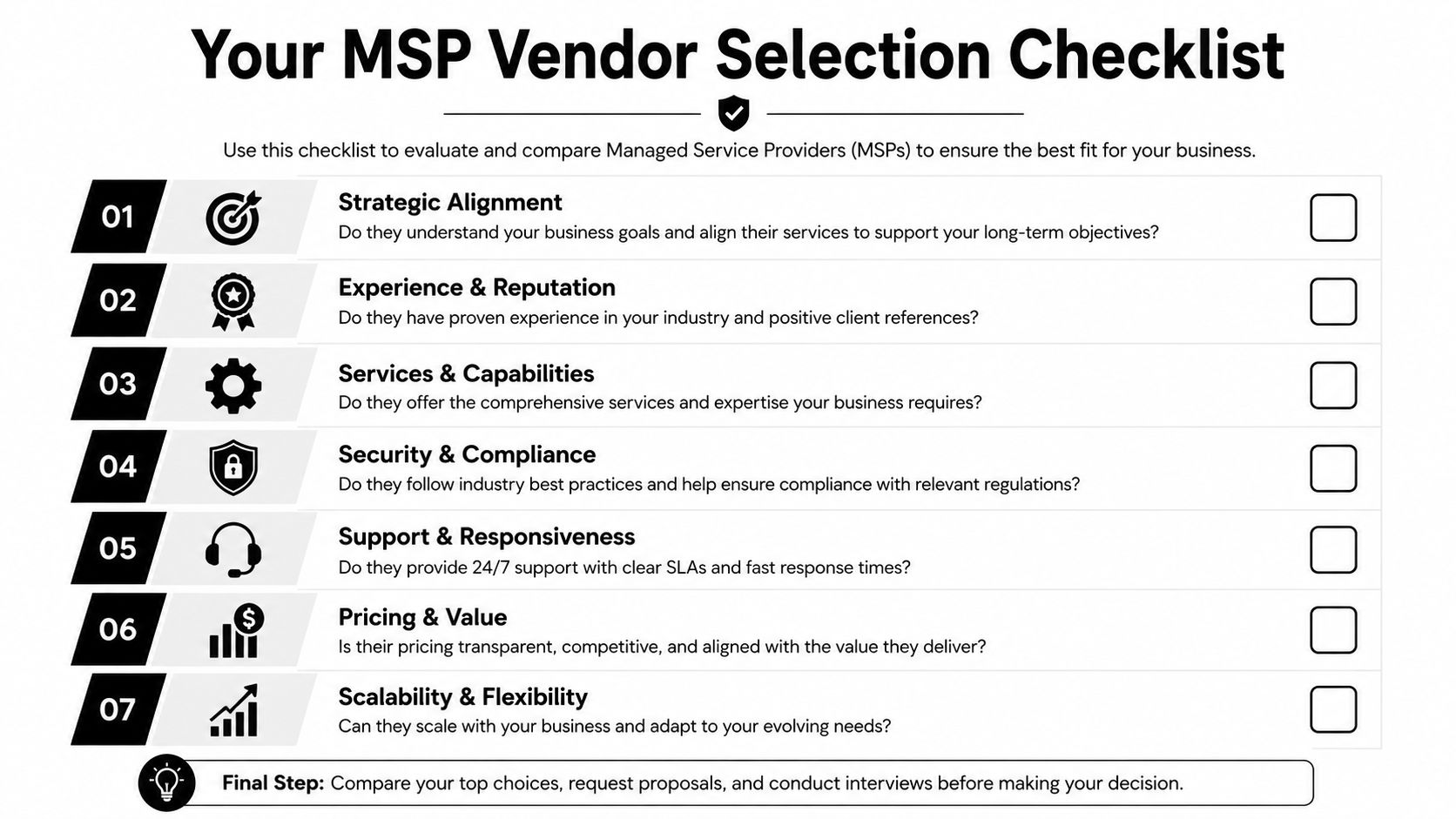 Your MSP Vendor Selection Checklist

Use this checklist to evaluate and compare Managed Service Providers (MSPs) to ensure the best fit for your business.

01
Strategic Alignment
Do they understand your business goals and align their services to support your long-term objectives?

02
Experience & Reputation
Do they have proven experience in your industry and positive client references?

03
Services & Capabilities
Do they offer the comprehensive services and expertise your business requires?

04
Security & Compliance
Do they follow industry best practices and help ensure compliance with relevant regulations?

05
Support & Responsiveness
Do they provide 24/7 support with clear SLAs and fast response times?

06
Pricing & Value
Is their pricing transparent, competitive, and aligned with the value they deliver?

07
Scalability & Flexibility
Can they scale with your business and adapt to your evolving needs?

Final Step: Compare your top choices, request proposals, and conduct interviews before making your decision.